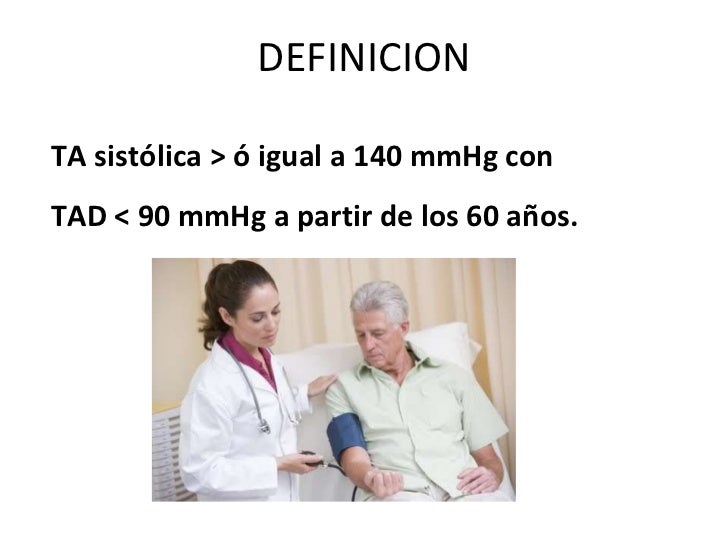 DEFINICION

TA sistólica > ó igual a 140 mmHg con

TAD < 90 mmHg a partir de los 60 años.